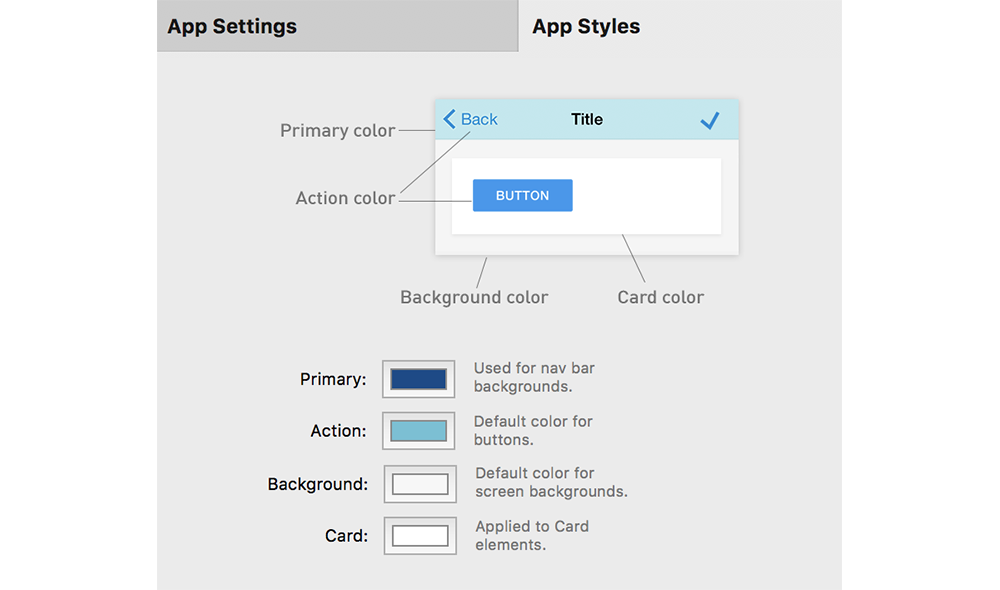 App Settings

App Styles

Primary color

Action color

Back

Title

BUTTON

Background color

Card color

Primary: Used for nav bar backgrounds.

Action: Default color for buttons.

Background: Default color for screen backgrounds.

Card: Applied to Card elements.